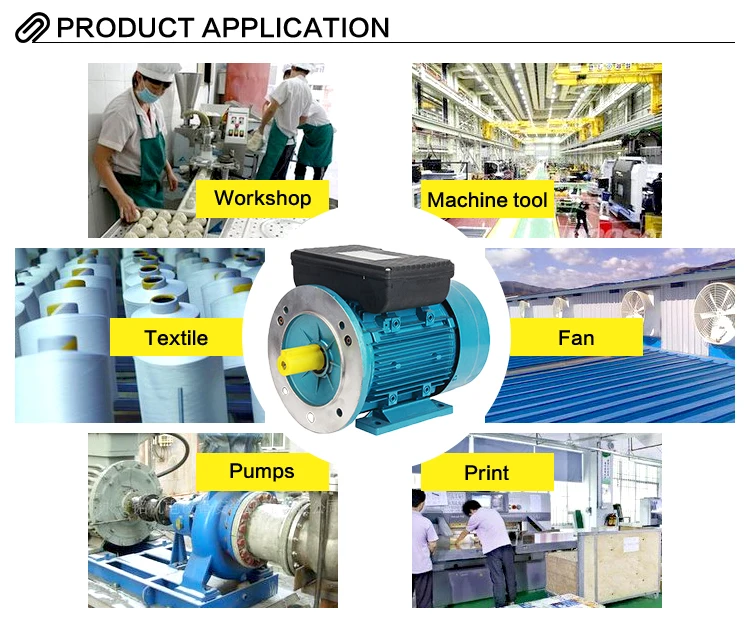 PRODUCT APPLICATION

Workshop

Machine tool

Textile

Fan

Pumps

Print